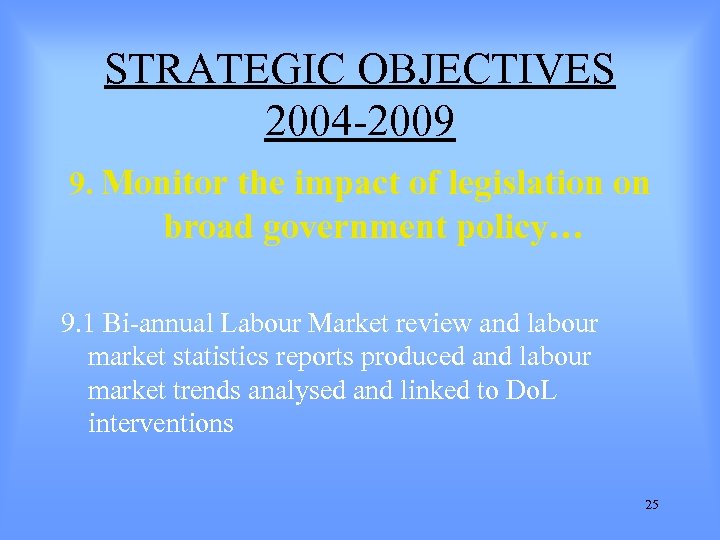 STRATEGIC OBJECTIVES 2004-2009

9. Monitor the impact of legislation on broad government policy…

9.1 Bi-annual Labour Market review and labour market statistics reports produced and labour market trends analysed and linked to DoL interventions

25